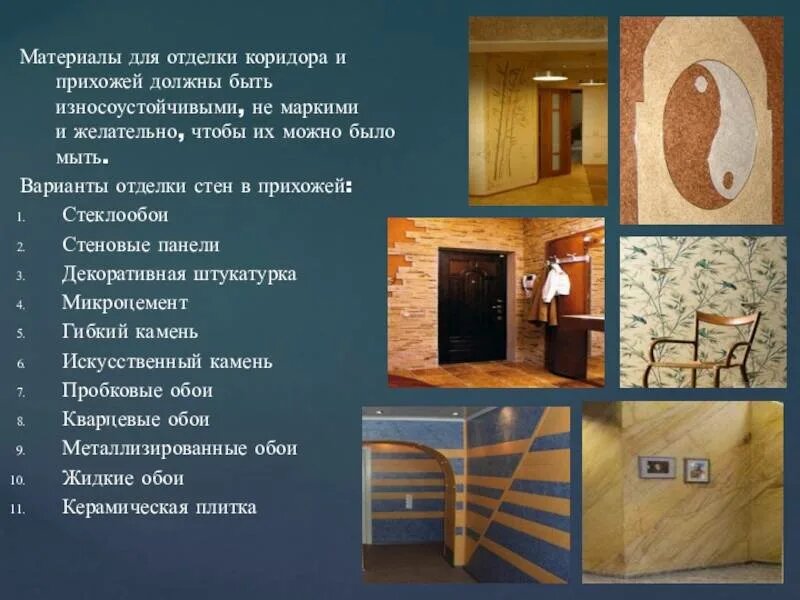 Материалы для отделки коридора и прихожей должны быть износоустойчивыми, не маркими и желательно, чтобы их можно было мыть.

Варианты отделки стен в прихожей:

1. Стеклообои
2. Стеновые панели
3. Декоративная штукатурка
4. Микроцемент
5. Гибкий камень
6. Искусственный камень
7. Пробковые обои
8. Кварцевые обои
9. Металлизированные обои
10. Жидкие обои
11. Керамическая плитка